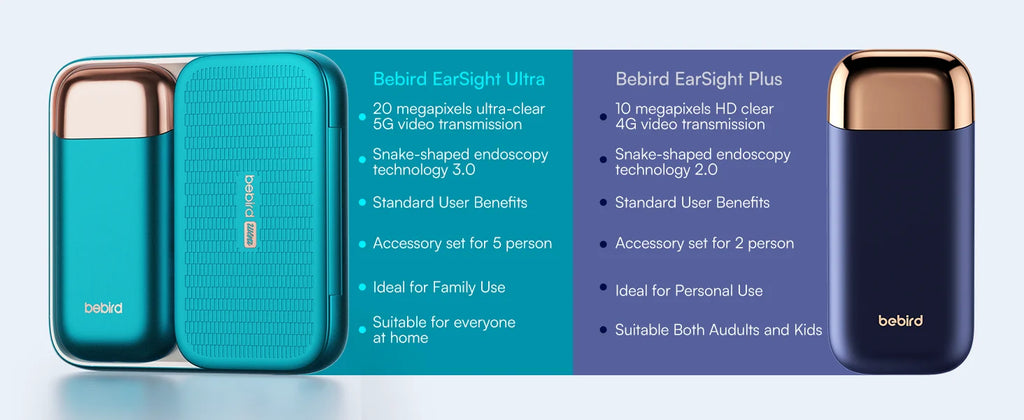 bebird

bebird Ultra

Bebird EarSight Ultra

20 megapixels ultra-clear 5G video transmission

Snake-shaped endoscopy technology 3.0

Standard User Benefits

Accessory set for 5 person

Ideal for Family Use

Suitable for everyone at home

Bebird EarSight Plus

10 megapixels HD clear 4G video transmission

Snake-shaped endoscopy technology 2.0

Standard User Benefits

Accessory set for 2 person

Ideal for Personal Use

Suitable Both Audults and Kids

bebird